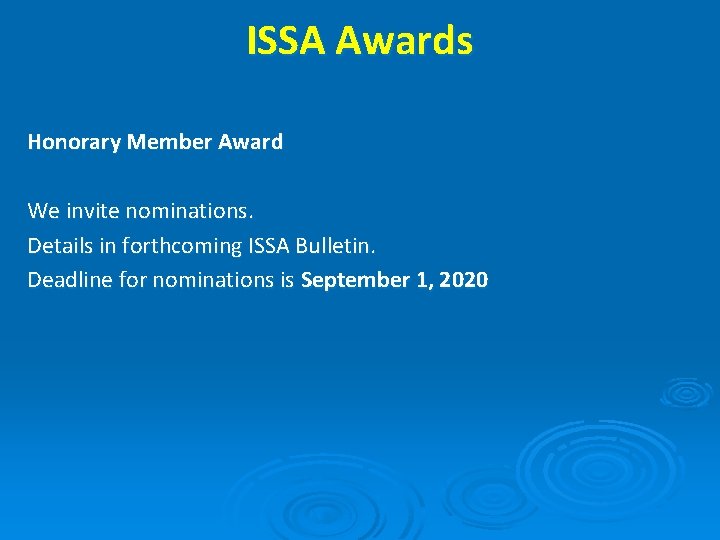 ISSA Awards

Honorary Member Award

We invite nominations.
Details in forthcoming ISSA Bulletin.
Deadline for nominations is September 1, 2020